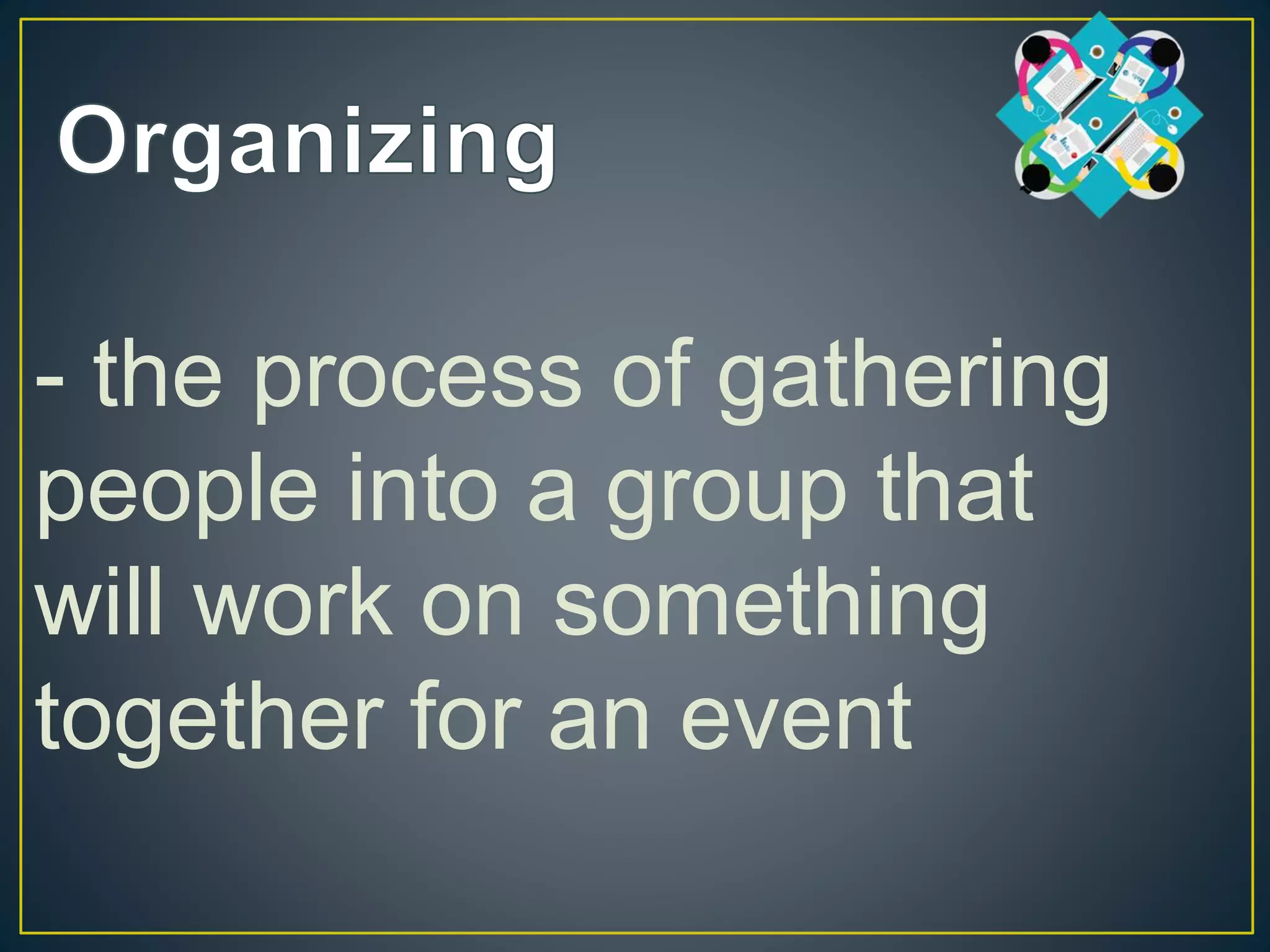 Organizing

- the process of gathering people into a group that will work on something together for an event